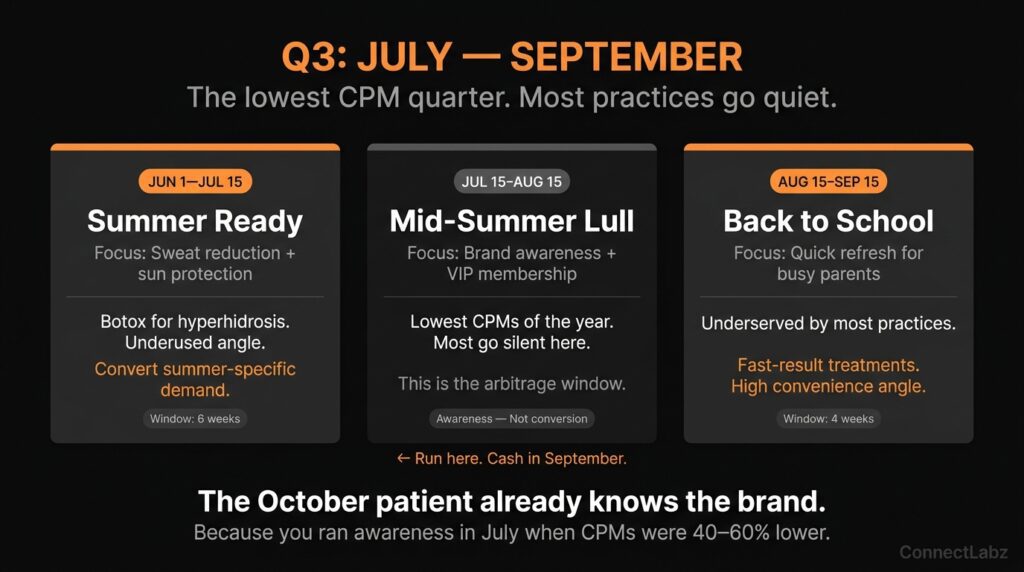 Q3: JULY — SEPTEMBER
The lowest CPM quarter. Most practices go quiet.

JUN 1—JUL 15
Summer Ready
Focus: Sweat reduction + sun protection

Botox for hyperhidrosis. Underused angle.

Convert summer-specific demand.

Window: 6 weeks

JUL 15–AUG 15
Mid-Summer Lull
Focus: Brand awareness + VIP membership

Lowest CPMs of the year. Most go silent here.

This is the arbitrage window.

Awareness — Not conversion

← Run here. Cash in September.

AUG 15–SEP 15
Back to School
Focus: Quick refresh for busy parents

Underserved by most practices.

Fast-result treatments. High convenience angle.

Window: 4 weeks

The October patient already knows the brand.
Because you ran awareness in July when CPMs were 40–60% lower.

ConnectLabz